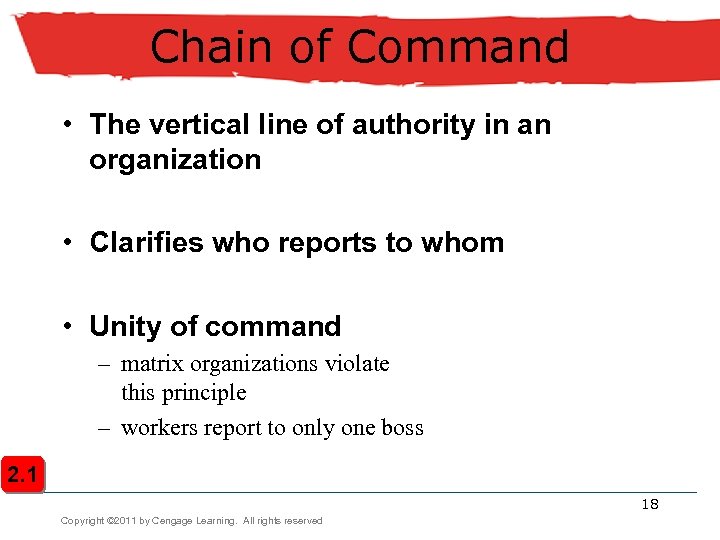 Chain of Command

• The vertical line of authority in an organization

• Clarifies who reports to whom

• Unity of command
– matrix organizations violate this principle
– workers report to only one boss

2.1

18

Copyright ©2011 by Cengage Learning. All rights reserved